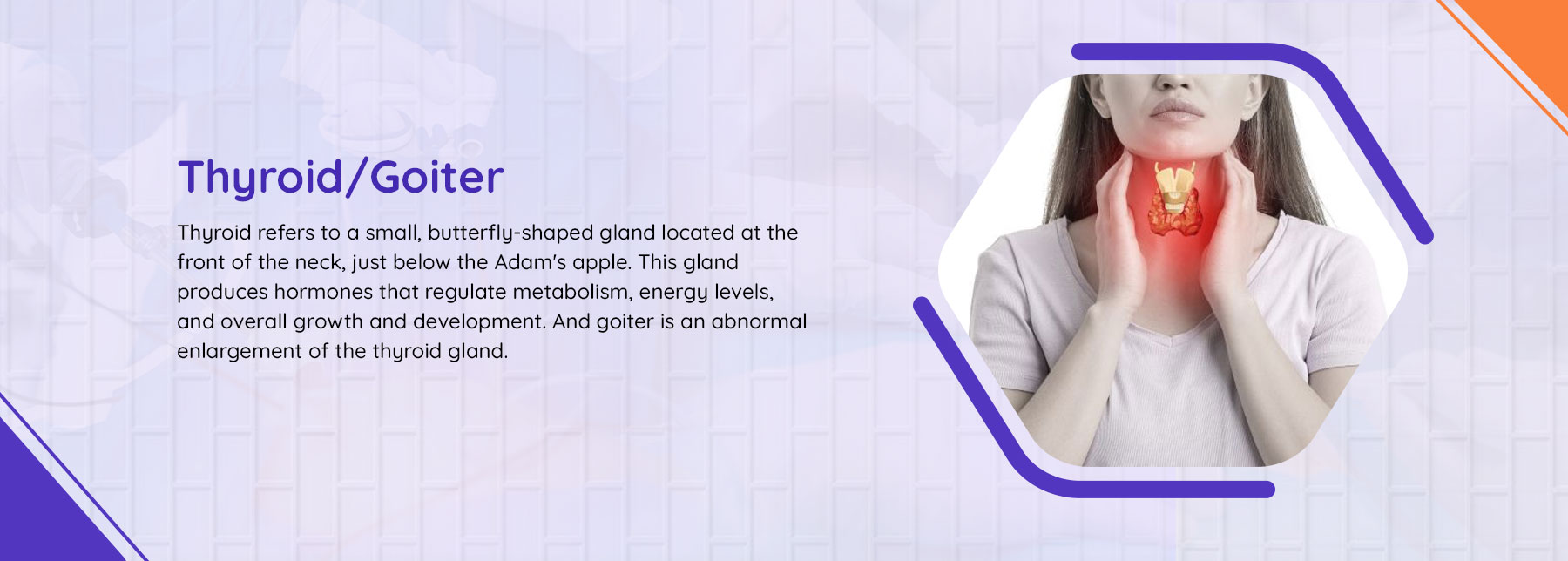 Thyroid/Goiter

Thyroid refers to a small, butterfly-shaped gland located at the front of the neck, just below the Adam's apple. This gland produces hormones that regulate metabolism, energy levels, and overall growth and development. And goiter is an abnormal enlargement of the thyroid gland.